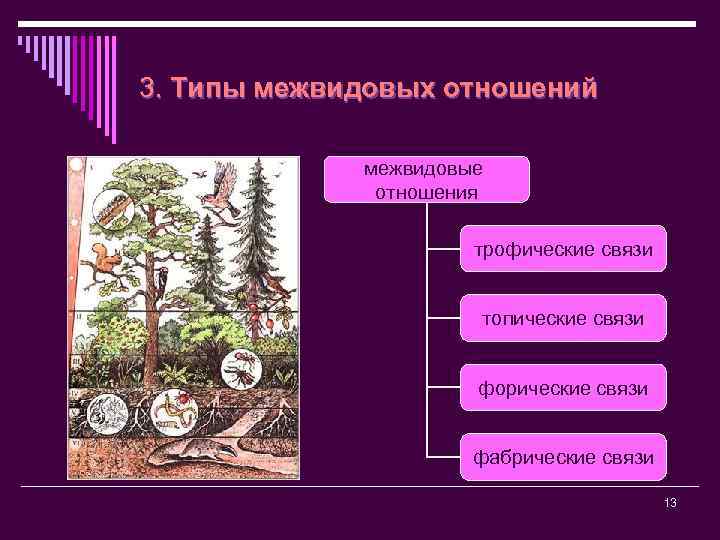 3. Типы межвидовых отношений

межвидовые отношения

трофические связи

топические связи

форические связи

фабрические связи

13